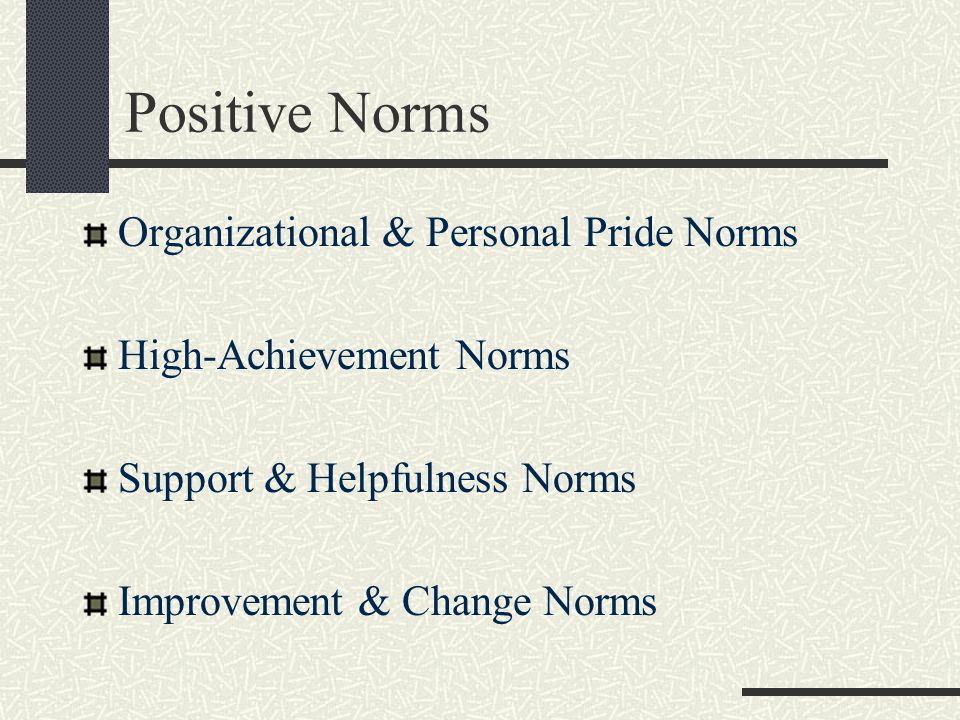 Positive Norms

Organizational & Personal Pride Norms

High-Achievement Norms

Support & Helpfulness Norms

Improvement & Change Norms